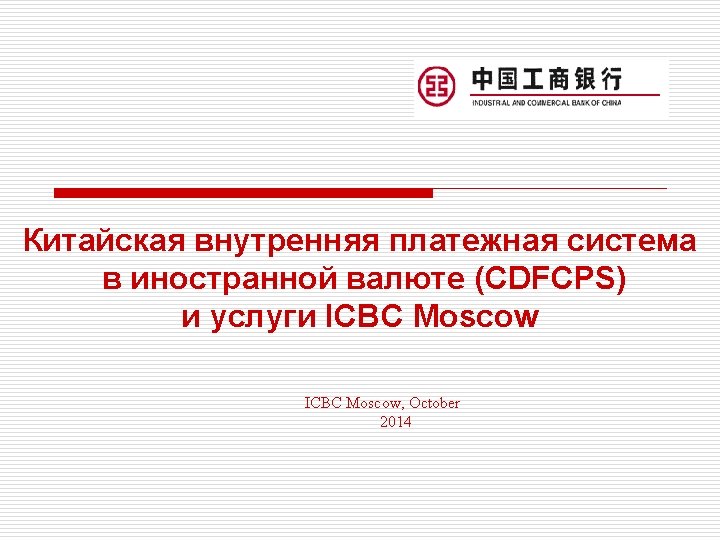 中国工商银行
INDUSTRIAL AND COMMERCIAL BANK OF CHINA

Китайская внутренняя платежная система в иностранной валюте (CDFCPS) и услуги ICBC Moscow

ICBC Moscow, October 2014